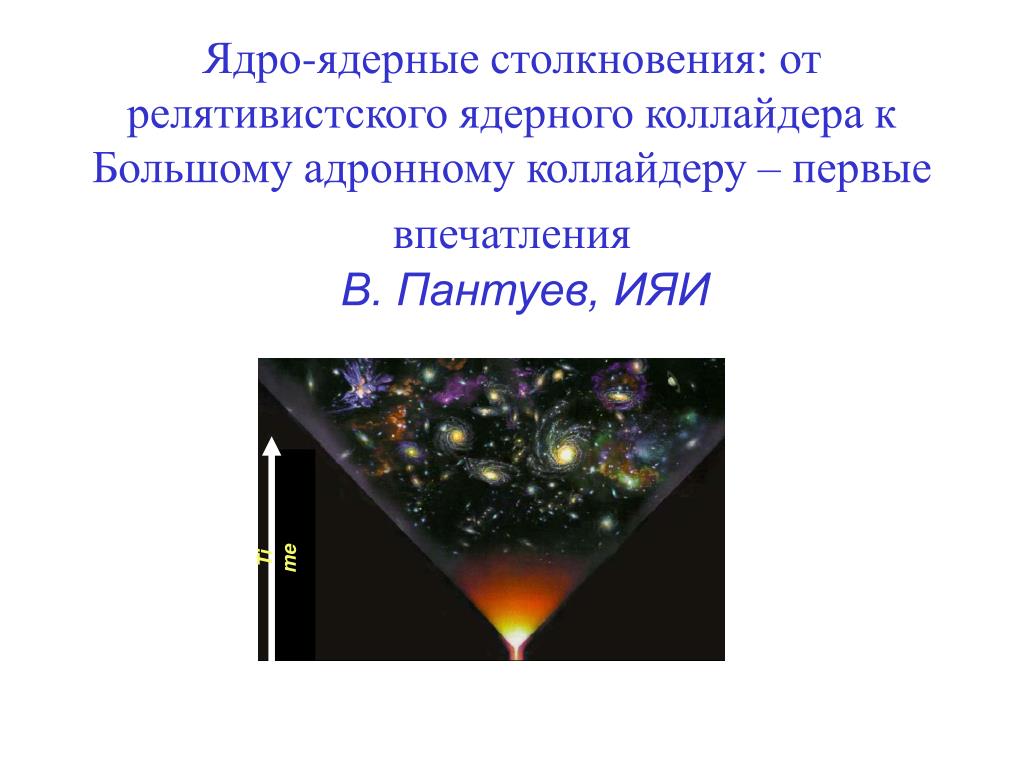 Ядро-ядерные столкновения: от релятивистского ядерного коллайдера к Большому адронному коллайдеру – первые впечатления

В. Пантуев, ИЯИ

Ti me